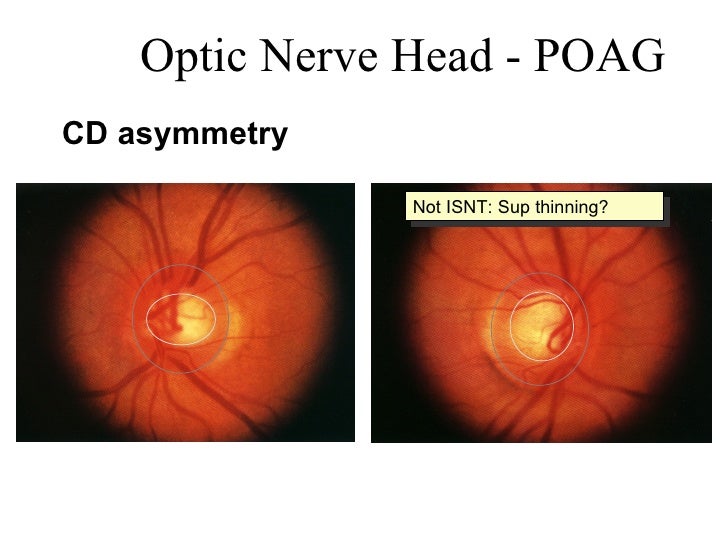 Optic Nerve Head - POAG

CD asymmetry

Not ISNT: Sup thinning?